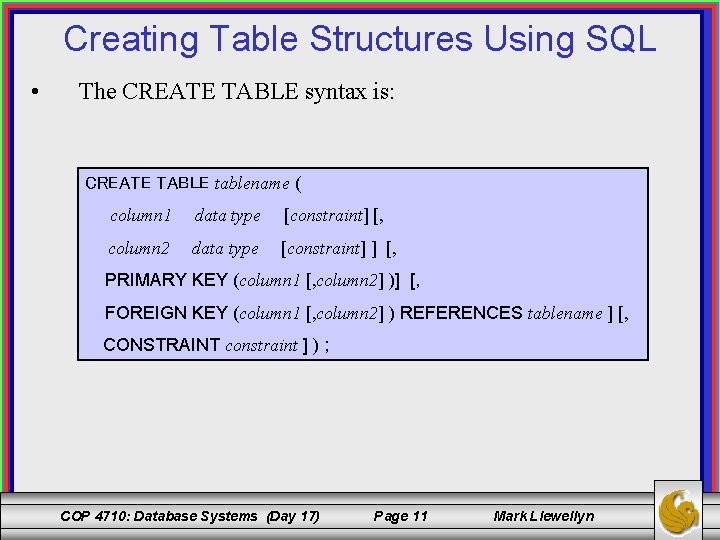 Creating Table Structures Using SQL

• The CREATE TABLE syntax is:

CREATE TABLE tablename (
column1 data type [constraint] [,
column2 data type [constraint] ] [,
PRIMARY KEY (column1 [,column2] )] [,
FOREIGN KEY (column1 [,column2] ) REFERENCES tablename ] [,
CONSTRAINT constraint ] ) ;

COP 4710: Database Systems (Day 17) Page 11 Mark Llewellyn